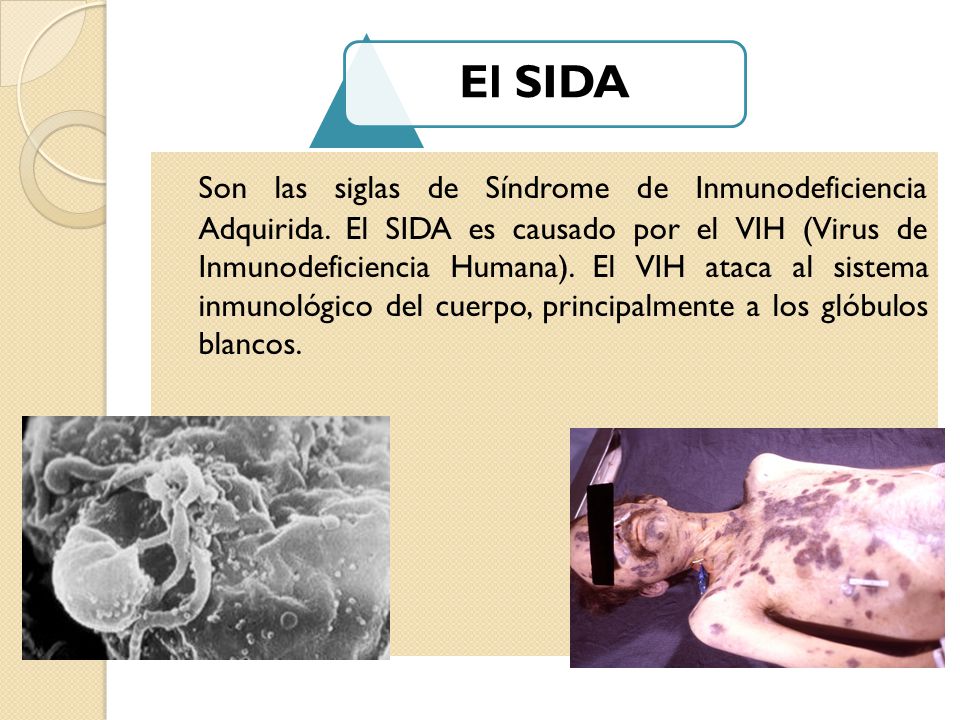 El SIDA

Son las siglas de Síndrome de Inmunodeficiencia Adquirida. El SIDA es causado por el VIH (Virus de Inmunodeficiencia Humana). El VIH ataca al sistema inmunológico del cuerpo, principalmente a los glóbulos blancos.